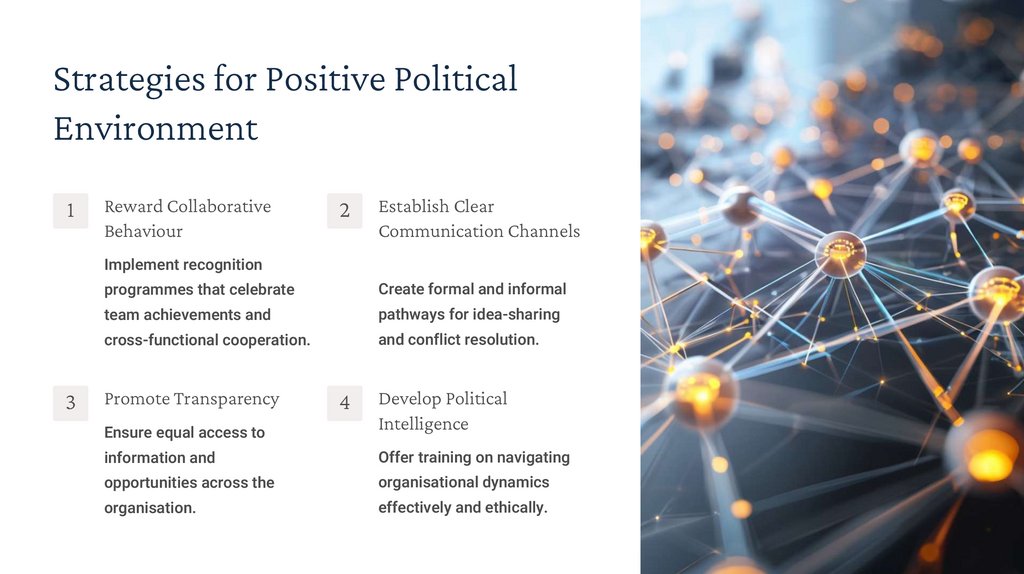 Strategies for Positive Political Environment

1 Reward Collaborative Behaviour

Implement recognition programmes that celebrate team achievements and cross-functional cooperation.

2 Establish Clear Communication Channels

Create formal and informal pathways for idea-sharing and conflict resolution.

3 Promote Transparency

Ensure equal access to information and opportunities across the organisation.

4 Develop Political Intelligence

Offer training on navigating organisational dynamics effectively and ethically.